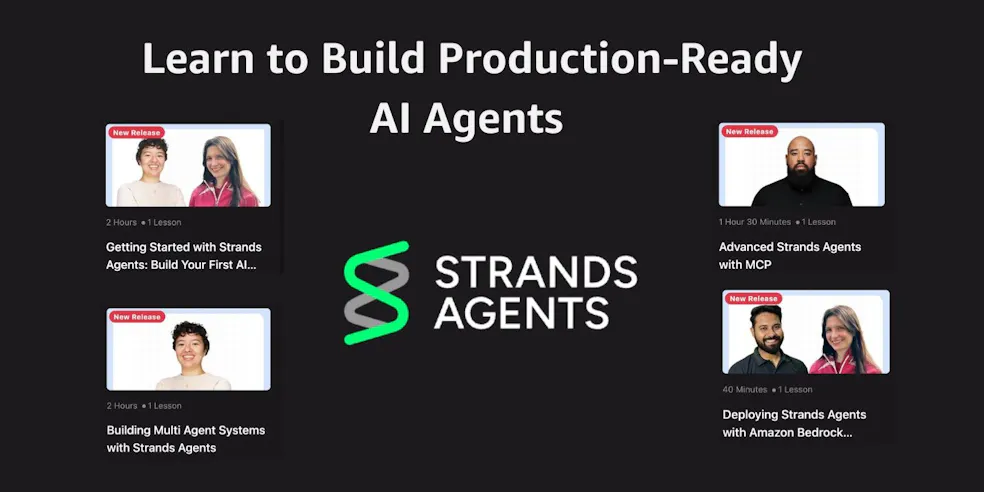 Learn to Build Production-Ready AI Agents

New Release

2 Hours • 1 Lesson

Getting Started with Strands Agents: Build Your First AI...

New Release

2 Hours • 1 Lesson

Building Multi Agent Systems with Strands Agents

STRANDS AGENTS

New Release

1 Hour 30 Minutes • 1 Lesson

Advanced Strands Agents with MCP

New Release

40 Minutes • 1 Lesson

Deploying Strands Agents with Amazon Bedrock...